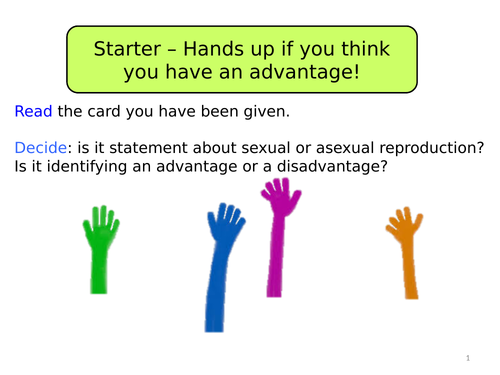 Starter – Hands up if you think you have an advantage!

Read the card you have been given.

Decide: is it statement about sexual or asexual reproduction? Is it identifying an advantage or a disadvantage?

1